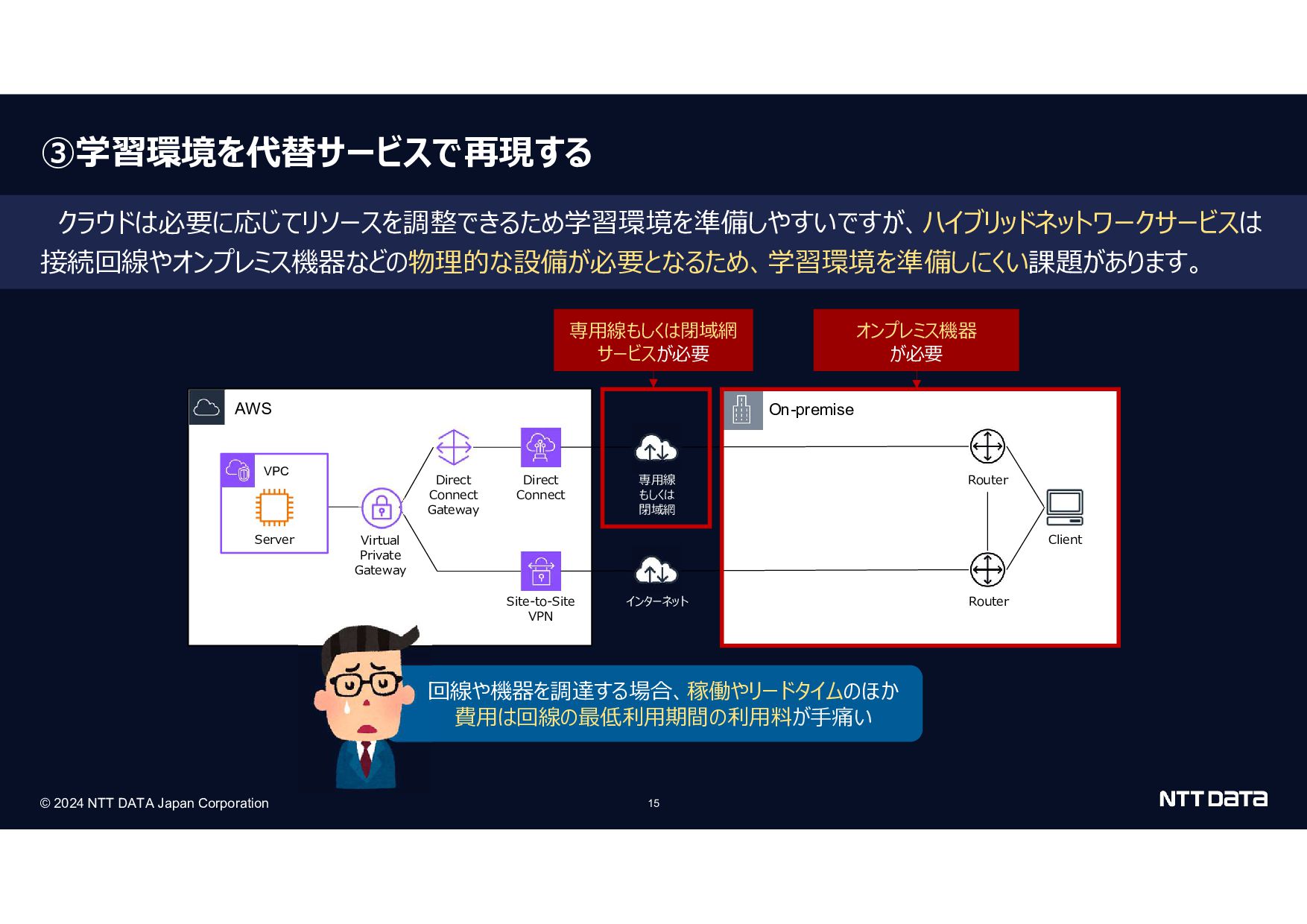 ③学習環境を代替サービスで再現する

クラウドは必要に応じてリソースを調整できるため学習環境を準備しやすいですが、ハイブリッドネットワークサービスは接続回線やオンプレミス機器などの物理的な設備が必要となるため、学習環境を準備しにくい課題があります。

専用線もしくは閉域網サービスが必要

オンプレミス機器が必要

AWS

VPC

Server

Virtual Private Gateway

Direct Connect Gateway

Direct Connect

Site-to-Site VPN

専用線もしくは閉域網

インターネット

On-premise

Router

Router

Client

回線や機器を調達する場合、稼働やリードタイムのほか費用は回線の最低利用期間の利用料が手痛い

© 2024 NTT DATA Japan Corporation

15

NTT DATA